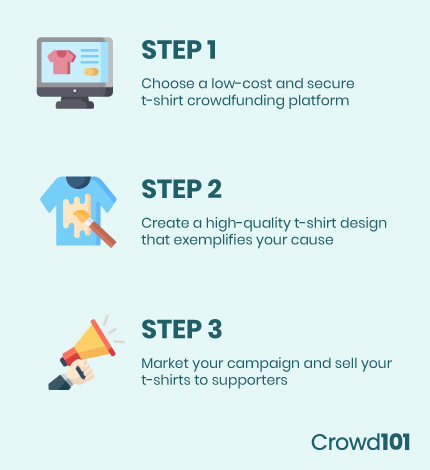 STEP 1

Choose a low-cost and secure t-shirt crowdfunding platform

STEP 2

Create a high-quality t-shirt design that exemplifies your cause

STEP 3

Market your campaign and sell your t-shirts to supporters

Crowd101